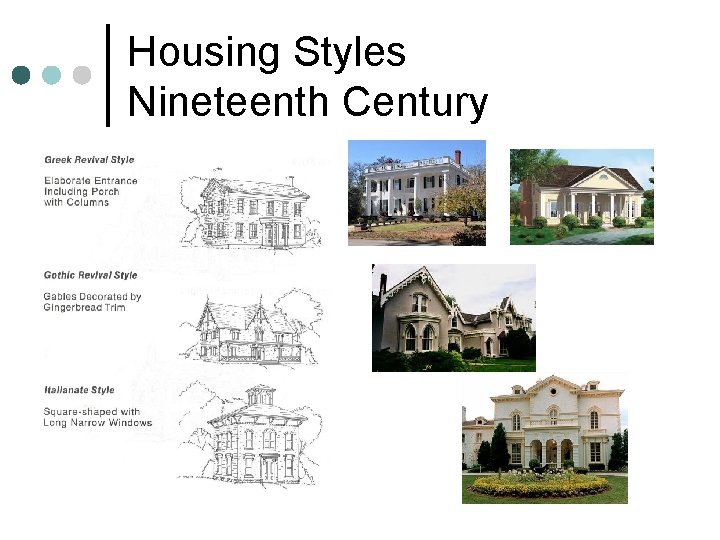 Housing Styles
Nineteenth Century

Greek Revival Style

Elaborate Entrance Including Porch with Columns

Gothic Revival Style

Gables Decorated by Gingerbread Trim

Italianate Style

Square-shaped with Long Narrow Windows